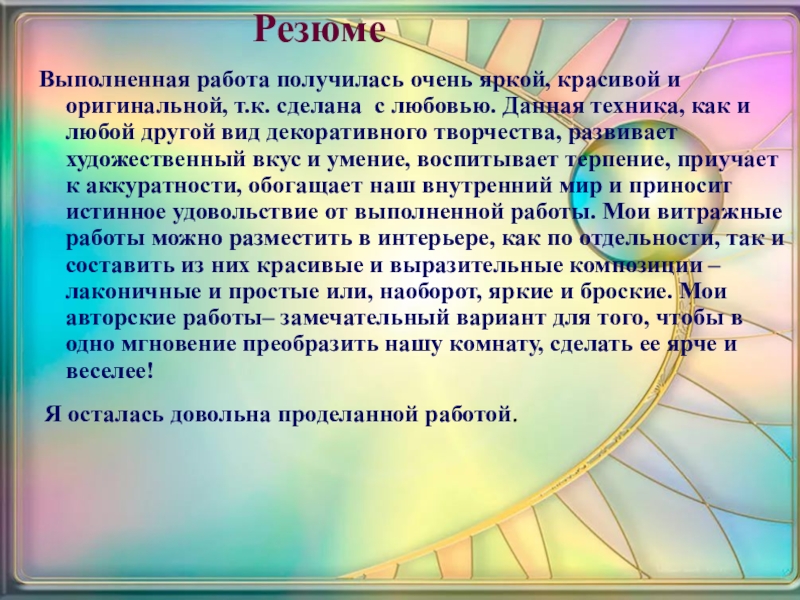 Резюме

Выполненная работа получилась очень яркой, красивой и оригинальной, т.к. сделана с любовью. Данная техника, как и любой другой вид декоративного творчества, развивает художественный вкус и умение, воспитывает терпение, приучает к аккуратности, обогащает наш внутренний мир и приносит истинное удовольствие от выполненной работы. Мои витражные работы можно разместить в интерьере, как по отдельности, так и составить из них красивые и выразительные композиции – лаконичные и простые или, наоборот, яркие и броские. Мои авторские работы– замечательный вариант для того, чтобы в одно мгновение преобразить нашу комнату, сделать ее ярче и веселее!

Я осталась довольна проделанной работой.